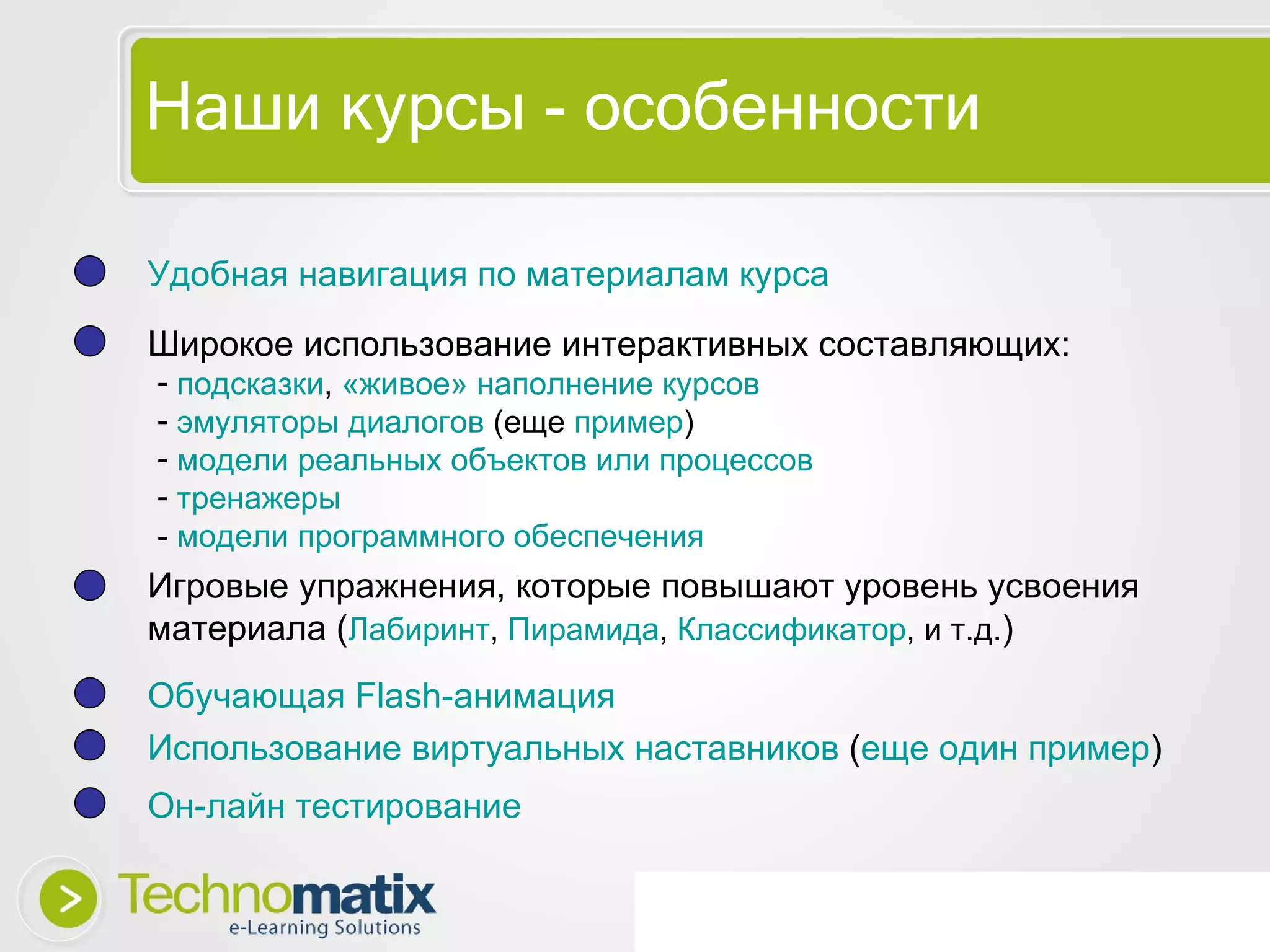 Наши курсы - особенности

Удобная навигация по материалам курса

Широкое использование интерактивных составляющих:
- подсказки, «живое» наполнение курсов
- эмуляторы диалогов (еще пример)
- модели реальных объектов или процессов
- тренажеры
- модели программного обеспечения

Игровые упражнения, которые повышают уровень усвоения материала (Лабиринт, Пирамида, Классификатор, и т.д.)

Обучающая Flash-анимация

Использование виртуальных наставников (еще один пример)

Он-лайн тестирование

Technomatix
e-Learning Solutions